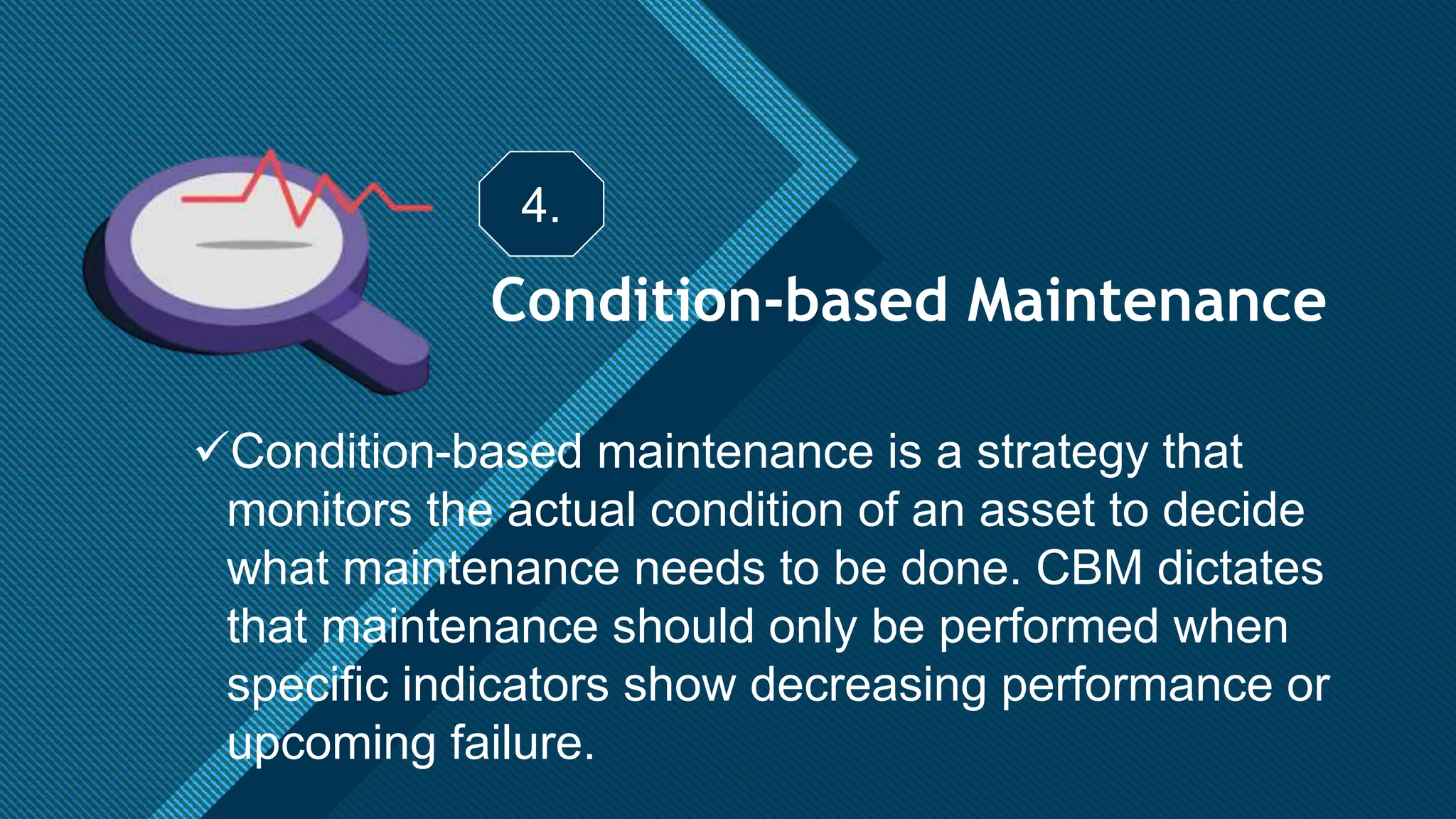 4.

Condition-based Maintenance

✓Condition-based maintenance is a strategy that monitors the actual condition of an asset to decide what maintenance needs to be done. CBM dictates that maintenance should only be performed when specific indicators show decreasing performance or upcoming failure.